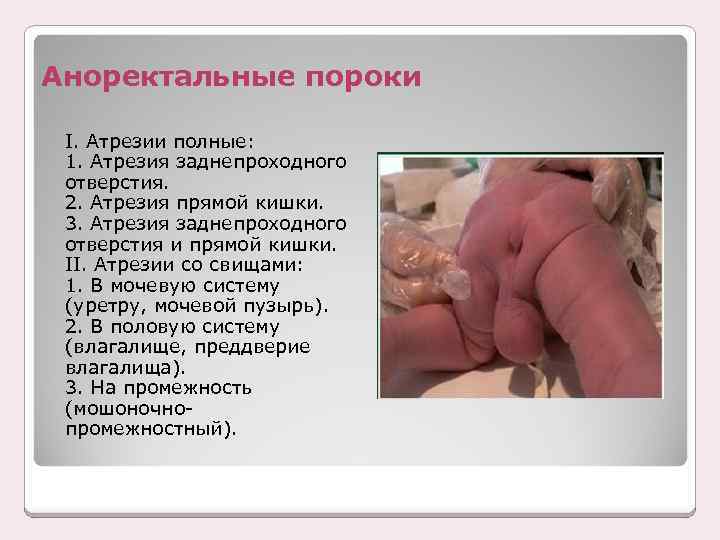 Аноректальные пороки

I. Атрезии полные:
1. Атрезия заднепроходного отверстия.
2. Атрезия прямой кишки.
3. Атрезия заднепроходного отверстия и прямой кишки.
II. Атрезии со свищами:
1. В мочевую систему (уретру, мочевой пузырь).
2. В половую систему (влагалище, преддверие влагалища).
3. На промежность (мошоночно-промежностный).